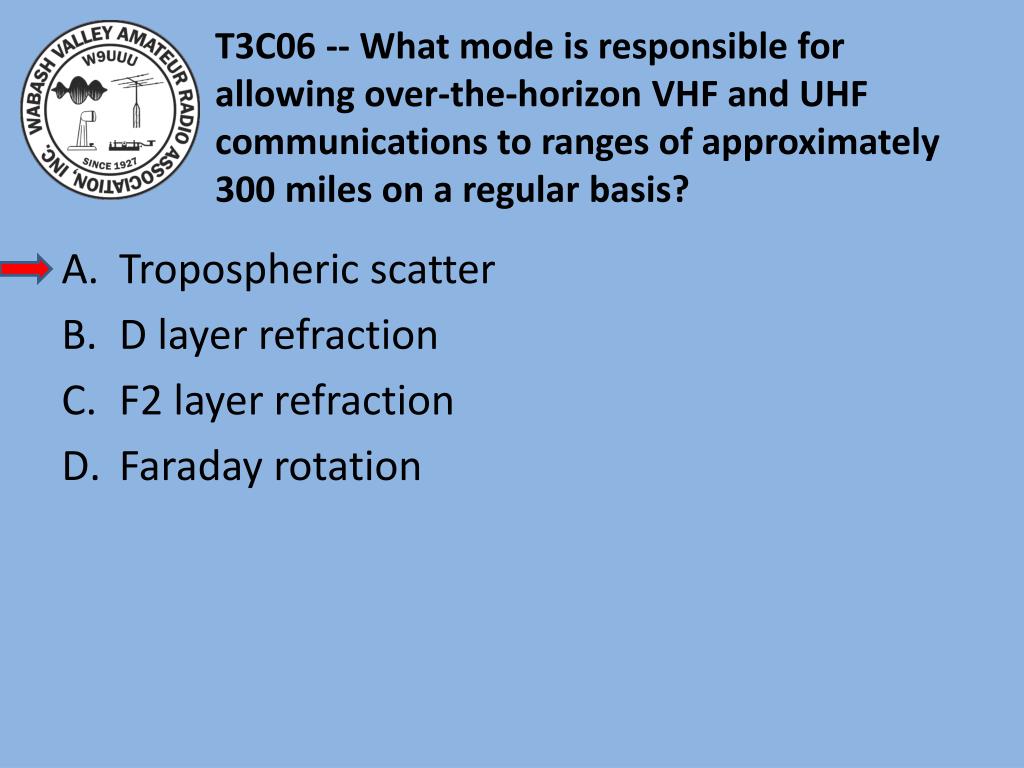 WABASH VALLEY AMATEUR RADIO ASSOCIATION, INC.
W9UUU
SINCE 1927

T3C06 -- What mode is responsible for allowing over-the-horizon VHF and UHF communications to ranges of approximately 300 miles on a regular basis?

A. Tropospheric scatter
B. D layer refraction
C. F2 layer refraction
D. Faraday rotation